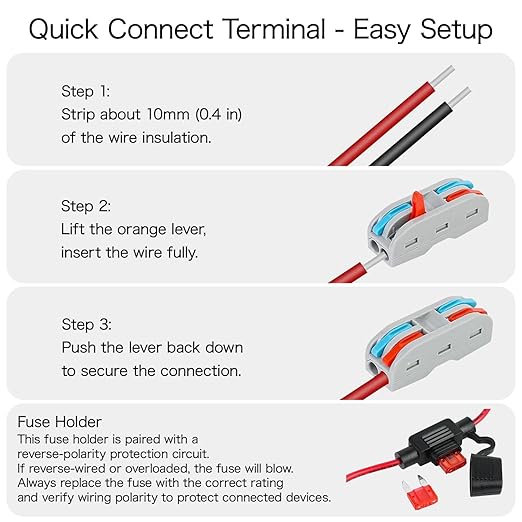 Quick Connect Terminal - Easy Setup

Step 1:
Strip about 10mm (0.4 in) of the wire insulation.

Step 2:
Lift the orange lever, insert the wire fully.

Step 3:
Push the lever back down to secure the connection.

Fuse Holder
This fuse holder is paired with a reverse-polarity protection circuit.
If reverse-wired or overloaded, the fuse will blow.
Always replace the fuse with the correct rating and verify wiring polarity to protect connected devices.